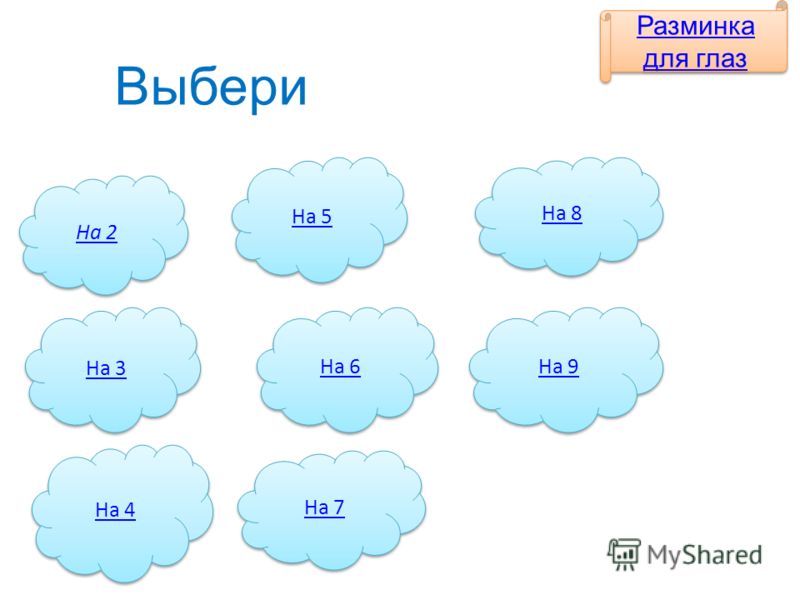 Разминка для глаз

Выбери

На 2

На 5

На 8

На 3

На 6

На 9

На 4

На 7

MyShared